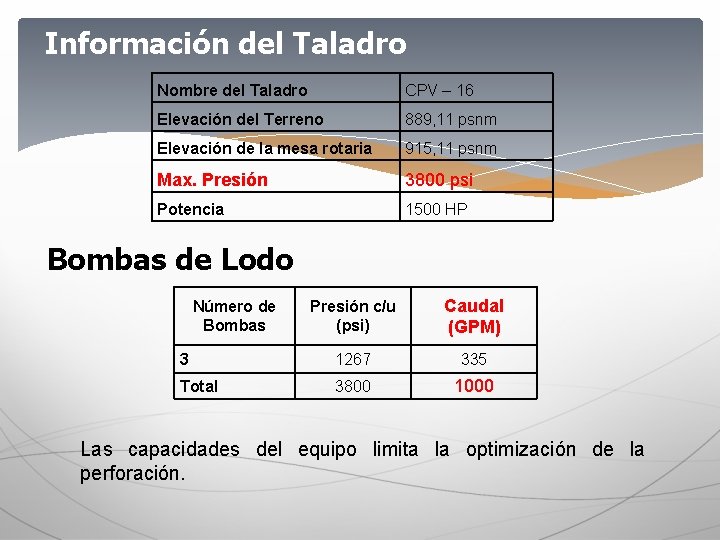 Información del Taladro

| Nombre del Taladro | CPV – 16 |
|---|---|
| Elevación del Terreno | 889,11 psnm |
| Elevación de la mesa rotaria | 915,11 psnm |
| Max. Presión | 3800 psi |
| Potencia | 1500 HP |

Bombas de Lodo

| Número de Bombas | Presión c/u (psi) | Caudal (GPM) |
|---|---|---|
| 3 | 1267 | 335 |
| Total | 3800 | 1000 |

Las capacidades del equipo limita la optimización de la perforación.